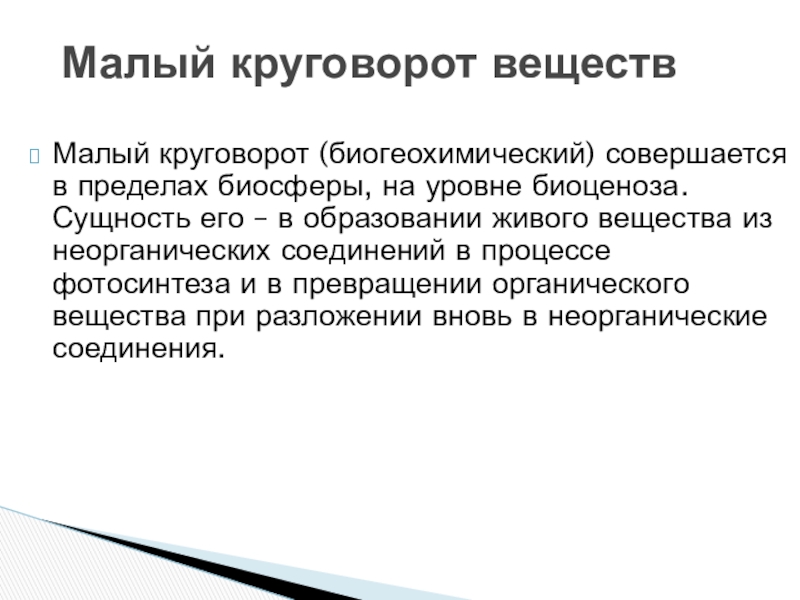 Малый круговорот веществ

Малый круговорот (биогеохимический) совершается в пределах биосферы, на уровне биоценоза. Сущность его – в образовании живого вещества из неорганических соединений в процессе фотосинтеза и в превращении органического вещества при разложении вновь в неорганические соединения.